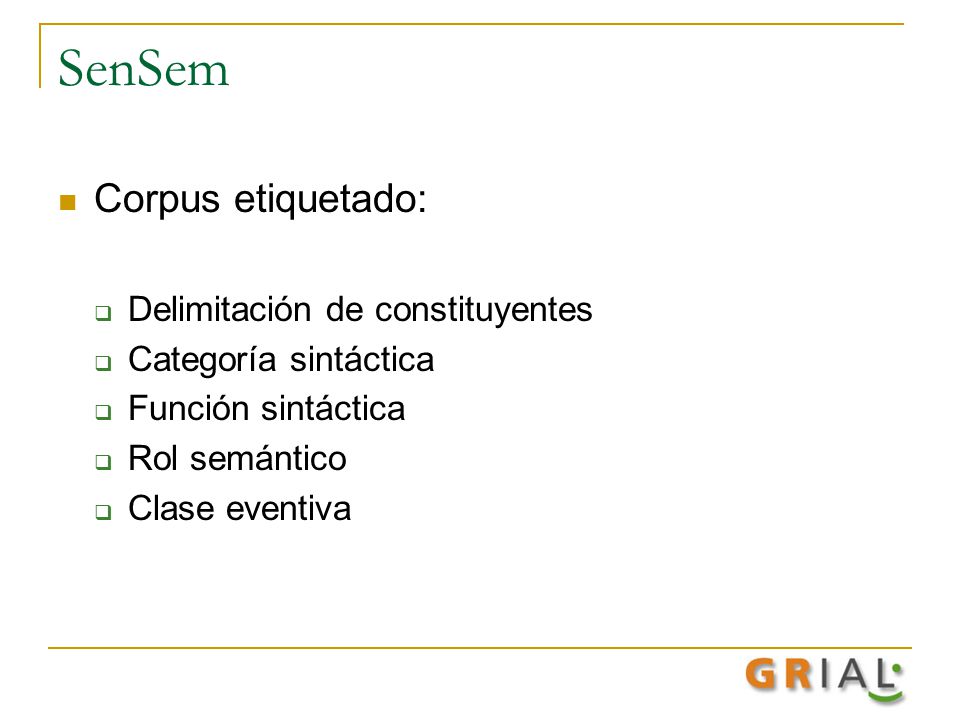 SenSem

Corpus etiquetado:

Delimitación de constituyentes
Categoría sintáctica
Función sintáctica
Rol semántico
Clase eventiva

GRIAL